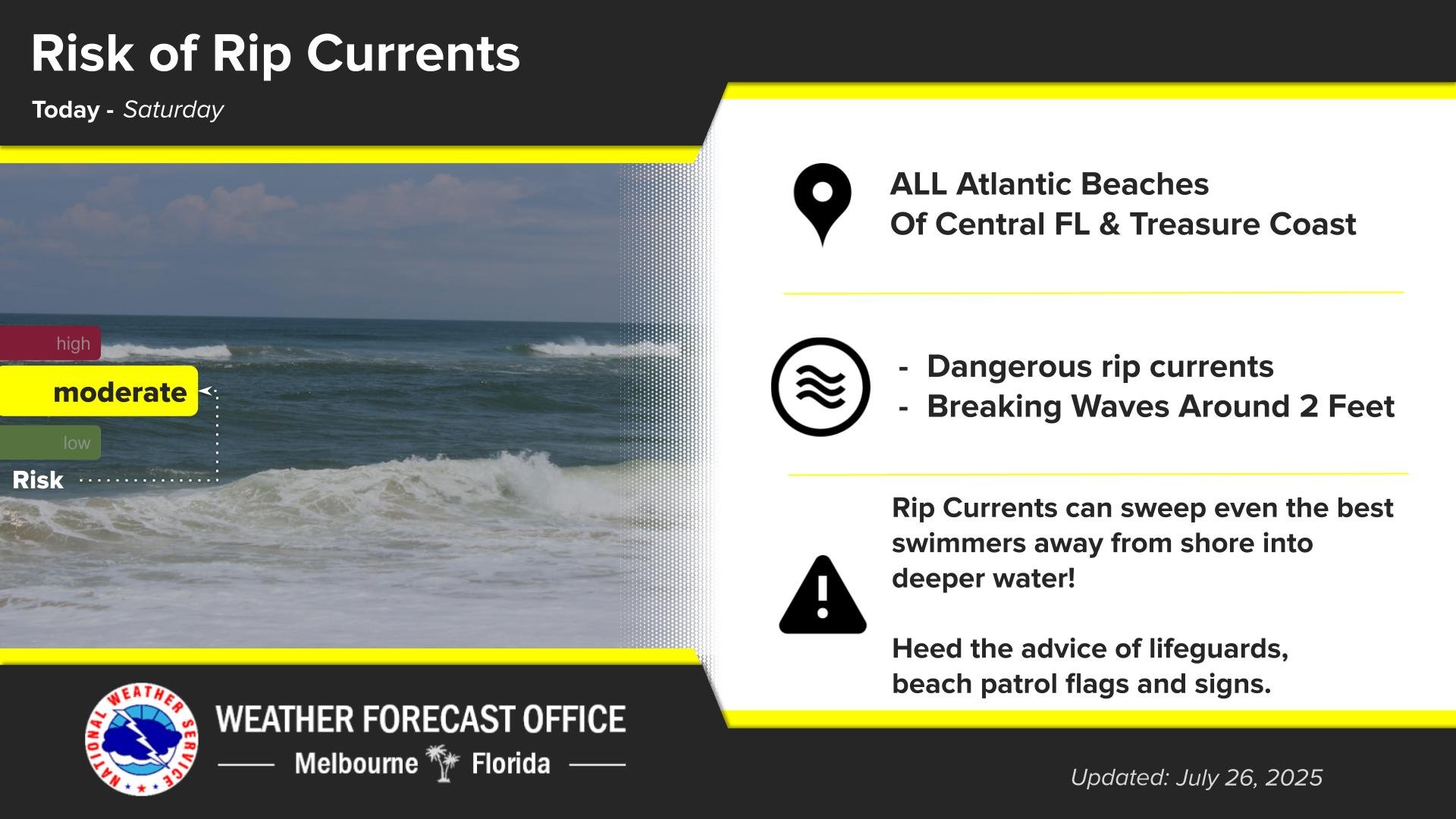 Risk of Rip Currents

Today - Saturday

high

moderate

low

Risk

ALL Atlantic Beaches
Of Central FL & Treasure Coast

- Dangerous rip currents
- Breaking Waves Around 2 Feet

Rip Currents can sweep even the best swimmers away from shore into deeper water!

Heed the advice of lifeguards, beach patrol flags and signs.

NATIONAL WEATHER SERVICE

WEATHER FORECAST OFFICE

Melbourne Florida

Updated: July 26, 2025